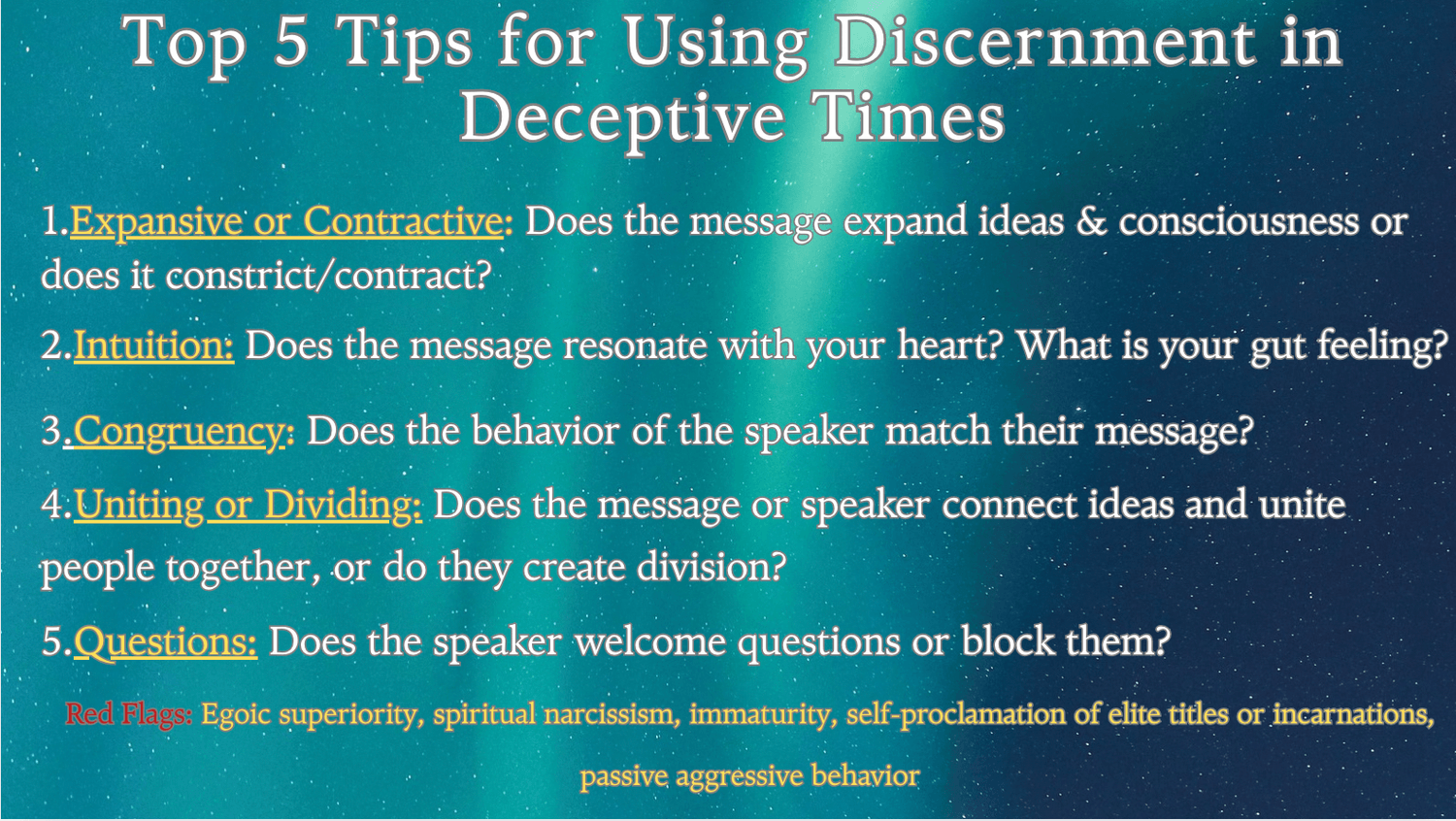 Top 5 Tips for Using Discernment in Deceptive Times

1.Expansive or Contractive: Does the message expand ideas & consciousness or does it constrict/contract?

2.Intuition: Does the message resonate with your heart? What is your gut feeling?

3.Congruency: Does the behavior of the speaker match their message?

4.Uniting or Dividing: Does the message or speaker connect ideas and unite people together, or do they create division?

5.Questions: Does the speaker welcome questions or block them?

Red Flags: Egoic superiority, spiritual narcissism, immaturity, self-proclamation of elite titles or incarnations, passive aggressive behavior